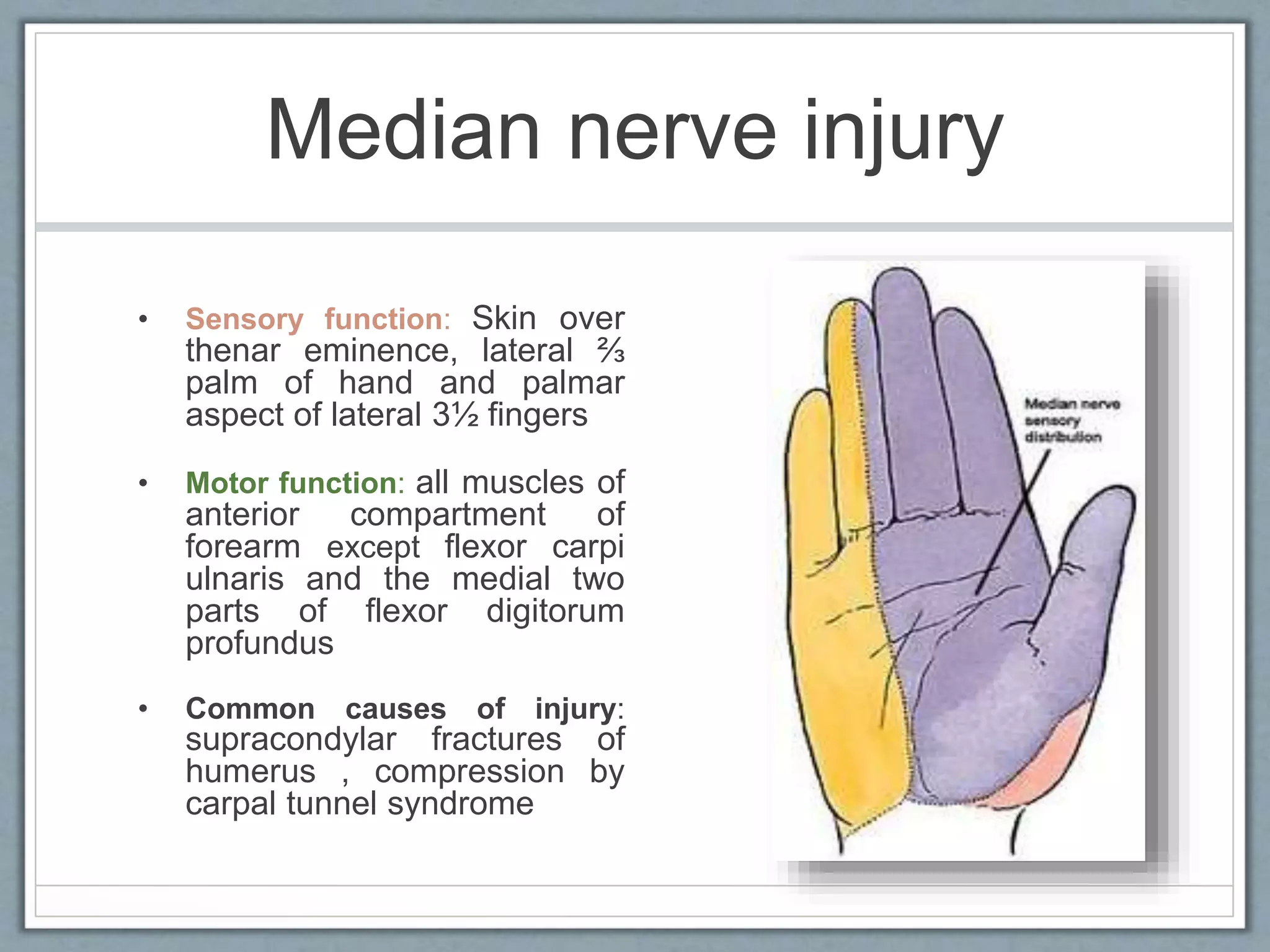 Median nerve injury

• Sensory function: Skin over thenar eminence, lateral ⅔ palm of hand and palmar aspect of lateral 3½ fingers

• Motor function: all muscles of anterior compartment of forearm except flexor carpi ulnaris and the medial two parts of flexor digitorum profundus

• Common causes of injury: supracondylar fractures of humerus , compression by carpal tunnel syndrome

Median nerve sensory distribution